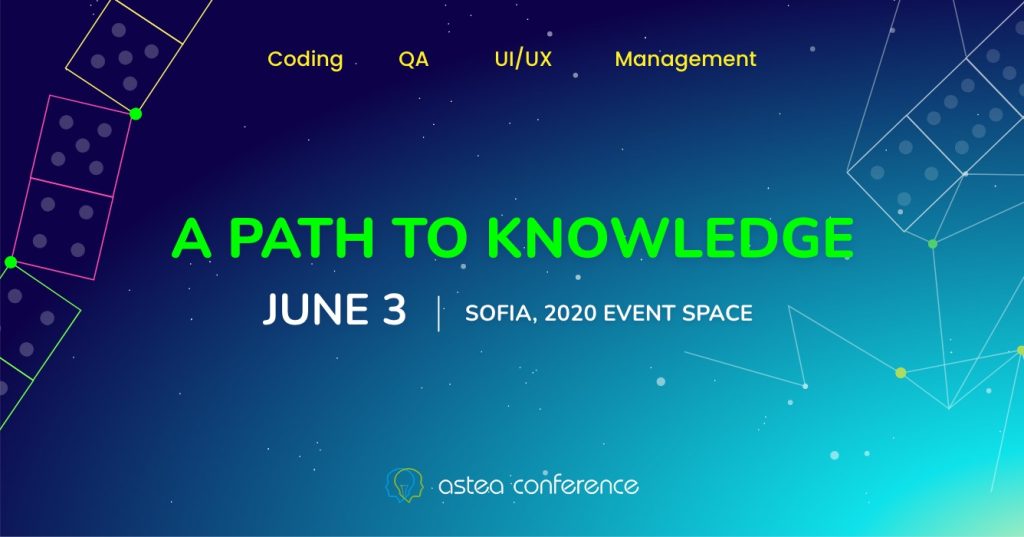 Coding QA UI/UX Management

A PATH TO KNOWLEDGE

JUNE 3 | SOFIA, 2020 EVENT SPACE

astea conference